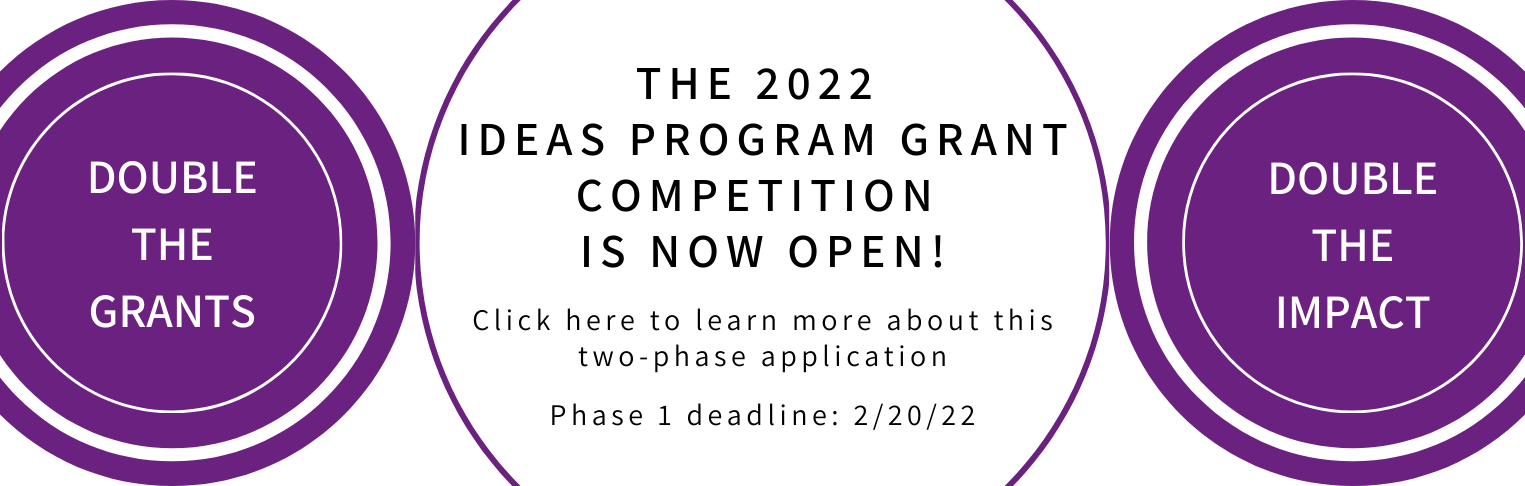 DOUBLE THE GRANTS

THE 2022
IDEAS PROGRAM GRANT COMPETITION
IS NOW OPEN!

Click here to learn more about this two-phase application

Phase 1 deadline: 2/20/22

DOUBLE THE IMPACT